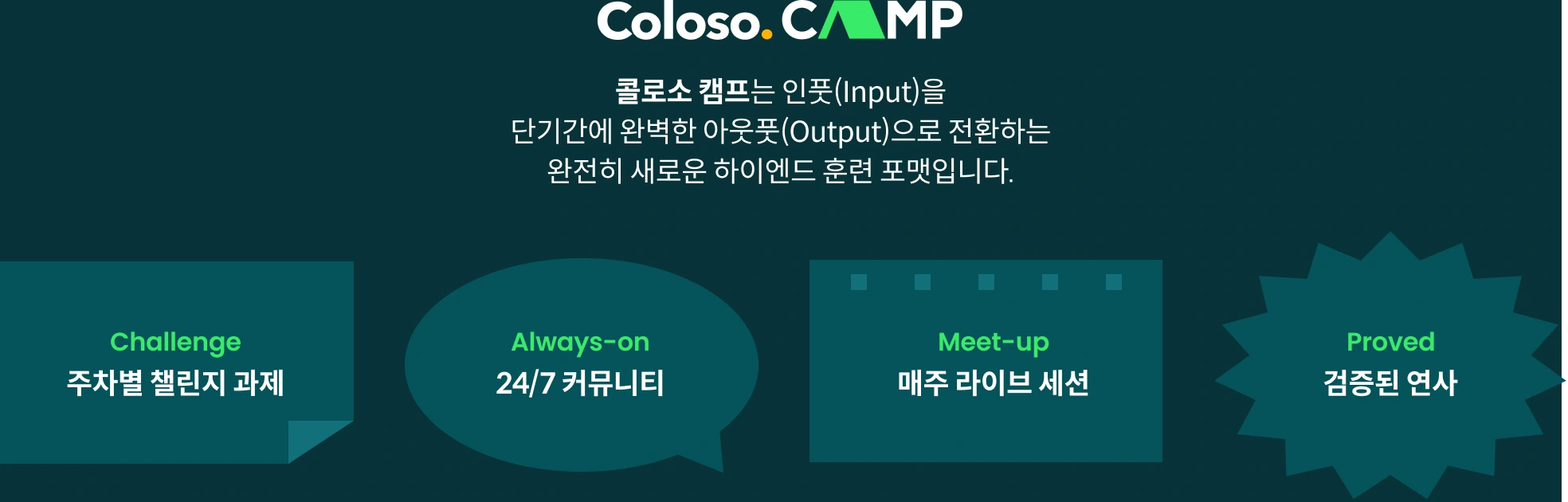 Coloso. CAMP

콜로소 캠프는 인풋(Input)을
단기간에 완벽한 아웃풋(Output)으로 전환하는
완전히 새로운 하이엔드 훈련 포맷입니다.

Challenge
주차별 챌린지 과제

Always-on
24/7 커뮤니티

Meet-up
매주 라이브 세션

Proved
검증된 연사